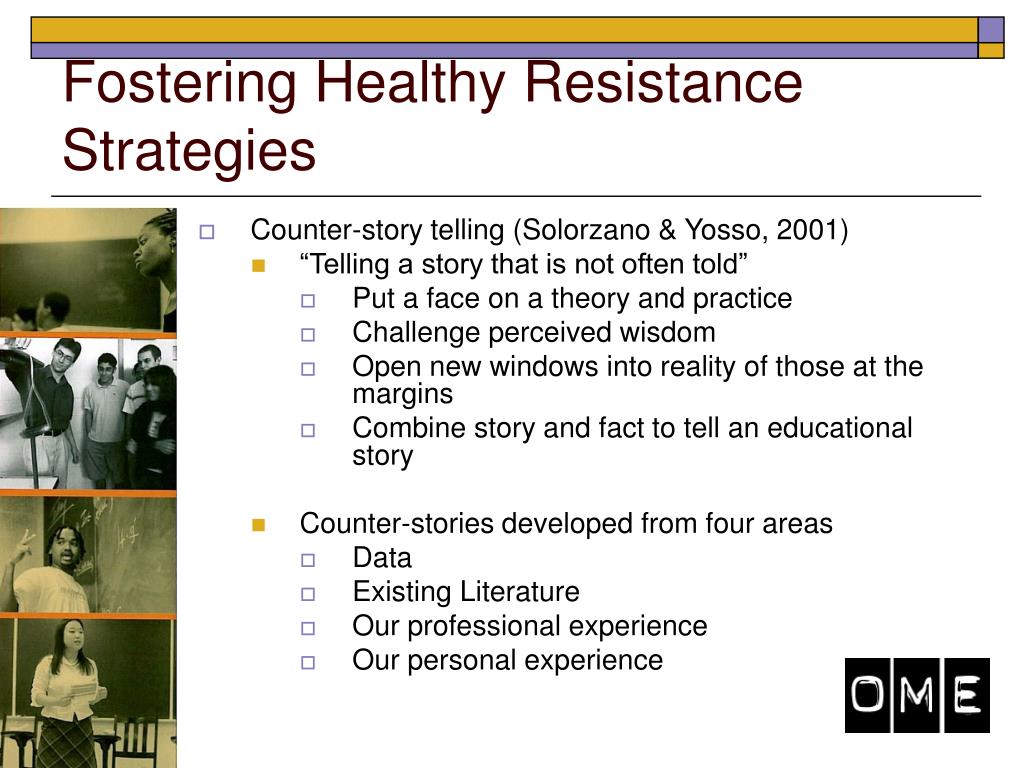 Fostering Healthy Resistance Strategies

Counter-story telling (Solorzano & Yosso, 2001)
“Telling a story that is not often told”
Put a face on a theory and practice
Challenge perceived wisdom
Open new windows into reality of those at the margins
Combine story and fact to tell an educational story

Counter-stories developed from four areas
Data
Existing Literature
Our professional experience
Our personal experience

OME